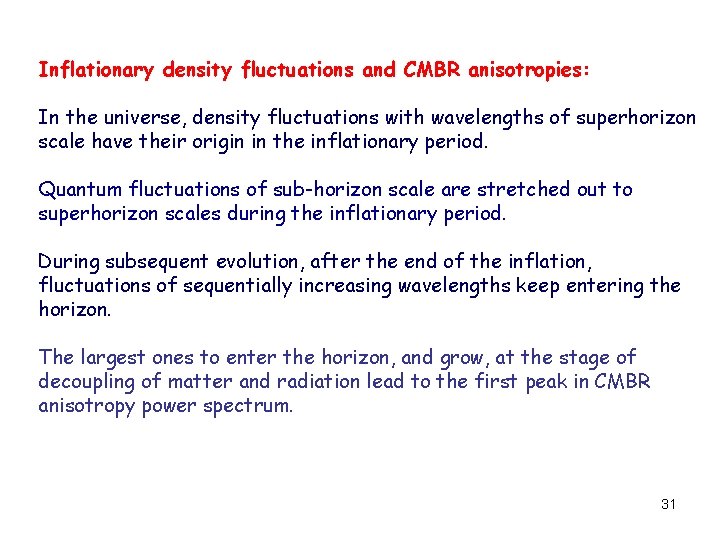 Inflationary density fluctuations and CMBR anisotropies:

In the universe, density fluctuations with wavelengths of superhorizon scale have their origin in the inflationary period.

Quantum fluctuations of sub-horizon scale are stretched out to superhorizon scales during the inflationary period.

During subsequent evolution, after the end of the inflation, fluctuations of sequentially increasing wavelengths keep entering the horizon.

The largest ones to enter the horizon, and grow, at the stage of decoupling of matter and radiation lead to the first peak in CMBR anisotropy power spectrum.

31